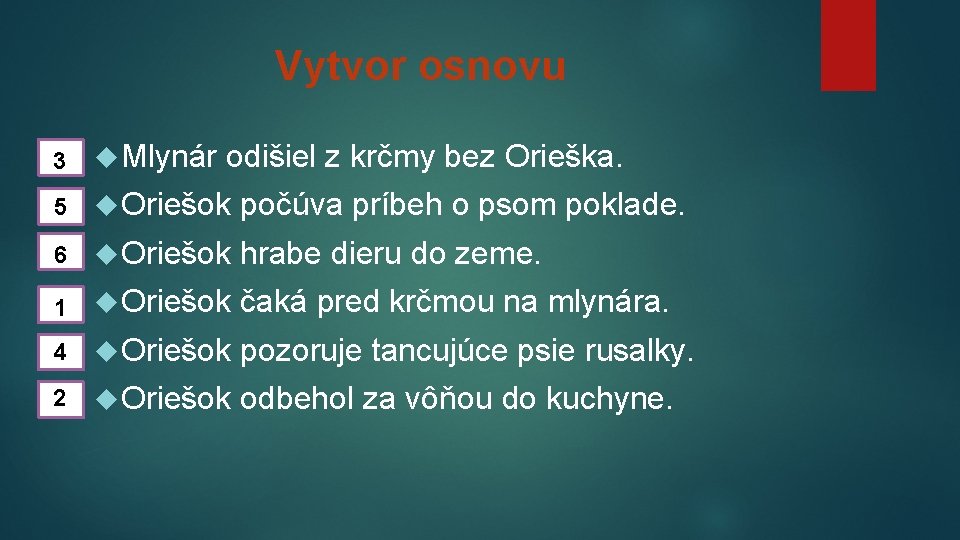 Vytvor osnovu

3 Mlynár odišiel z krčmy bez Orieška.
5 Oriešok počúva príbeh o psom poklade.
6 Oriešok hrabe dieru do zeme.
1 Oriešok čaká pred krčmou na mlynára.
4 Oriešok pozoruje tancujúce psie rusalky.
2 Oriešok odbehol za vôňou do kuchyne.